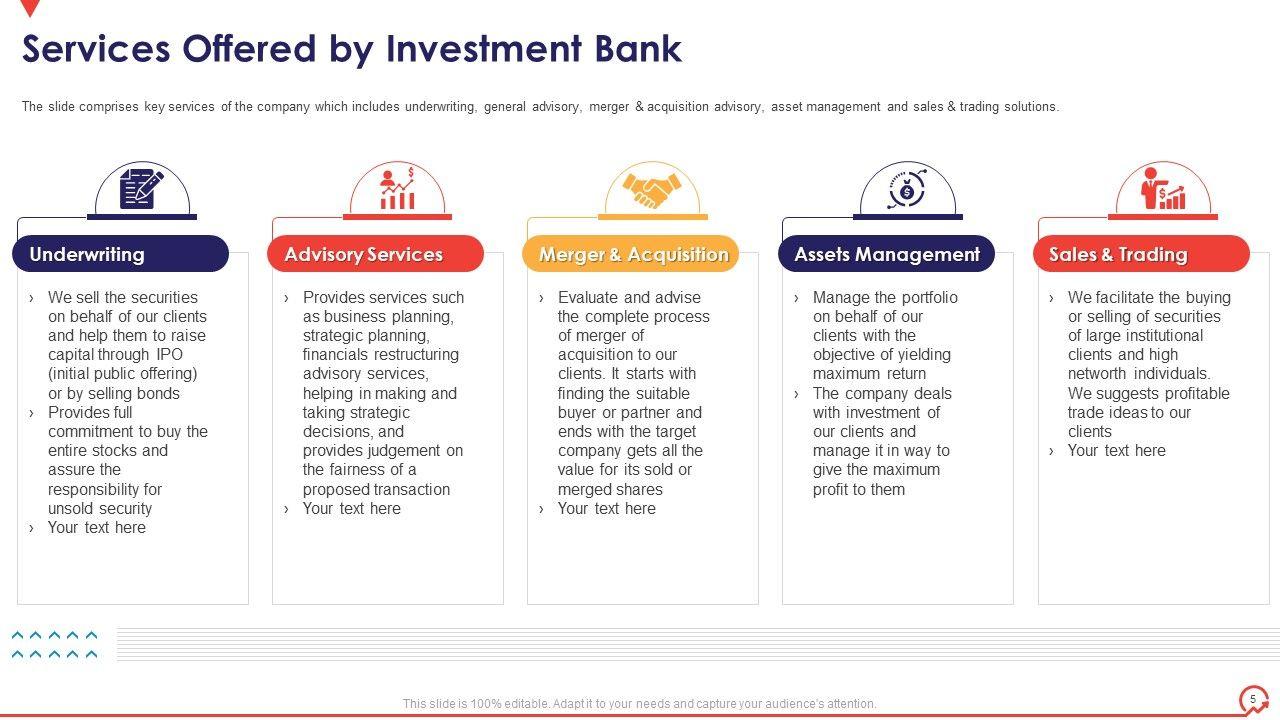 Services Offered by Investment Bank

The slide comprises key services of the company which includes underwriting, general advisory, merger & acquisition advisory, asset management and sales & trading solutions.

Underwriting

› We sell the securities on behalf of our clients and help them to raise capital through IPO (initial public offering) or by selling bonds
› Provides full commitment to buy the entire stocks and assure the responsibility for unsold security
› Your text here

Advisory Services

› Provides services such as business planning, strategic planning, financials restructuring advisory services, helping in making and taking strategic decisions, and provides judgement on the fairness of a proposed transaction
› Your text here

Merger & Acquisition

› Evaluate and advise the complete process of merger of acquisition to our clients. It starts with finding the suitable buyer or partner and ends with the target company gets all the value for its sold or merged shares
› Your text here

Assets Management

› Manage the portfolio on behalf of our clients with the objective of yielding maximum return
› The company deals with investment of our clients and manage it in way to give the maximum profit to them

Sales & Trading

› We facilitate the buying or selling of securities of large institutional clients and high networth individuals. We suggests profitable trade ideas to our clients
› Your text here

This slide is 100% editable. Adapt it to your needs and capture your audience's attention.

5